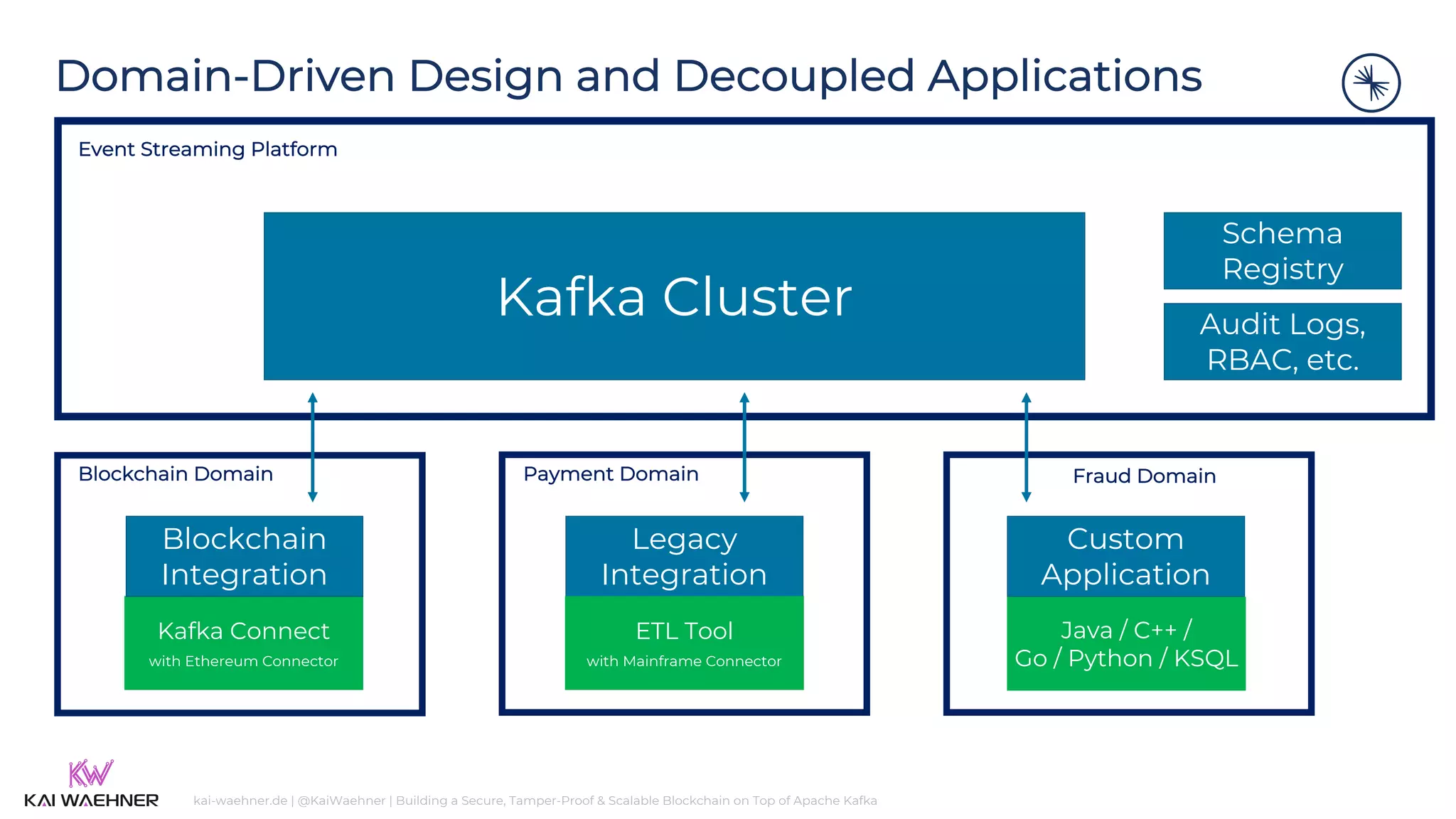 Domain-Driven Design and Decoupled Applications

Event Streaming Platform

Kafka Cluster

Schema Registry

Audit Logs, RBAC, etc.

Blockchain Domain

Blockchain Integration

Kafka Connect
with Ethereum Connector

Payment Domain

Legacy Integration

ETL Tool
with Mainframe Connector

Fraud Domain

Custom Application

Java / C++ / Go / Python / KSQL

KW
KAI WAEHNER

kai-waehner.de | @KaiWaehner | Building a Secure, Tamper-Proof & Scalable Blockchain on Top of Apache Kafka